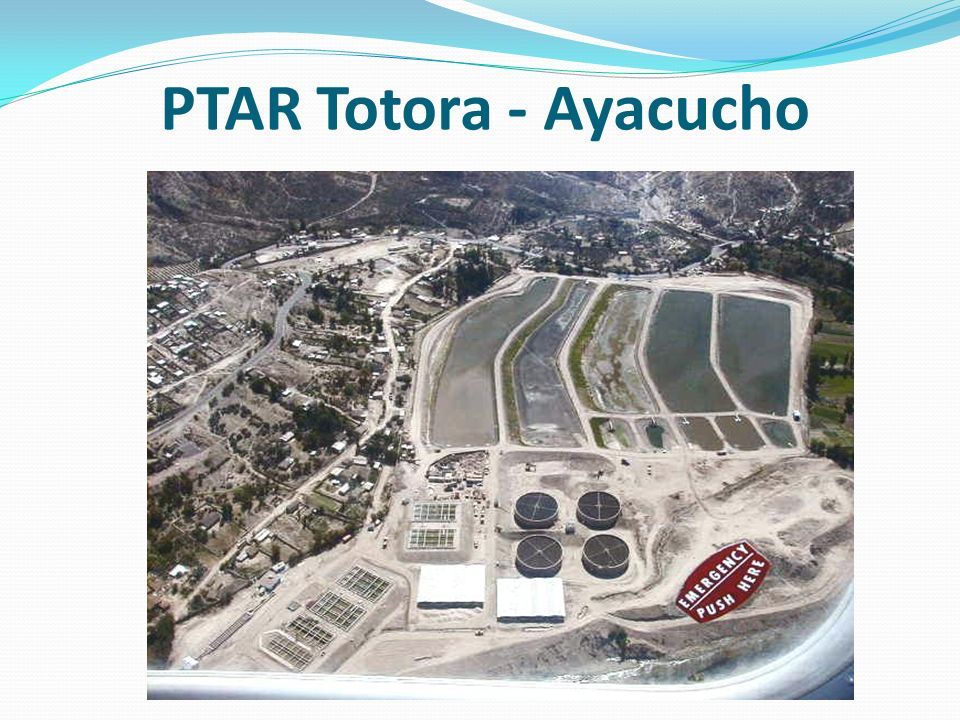 PTAR Totora - Ayacucho

EMERGENCY
PUSH HERE